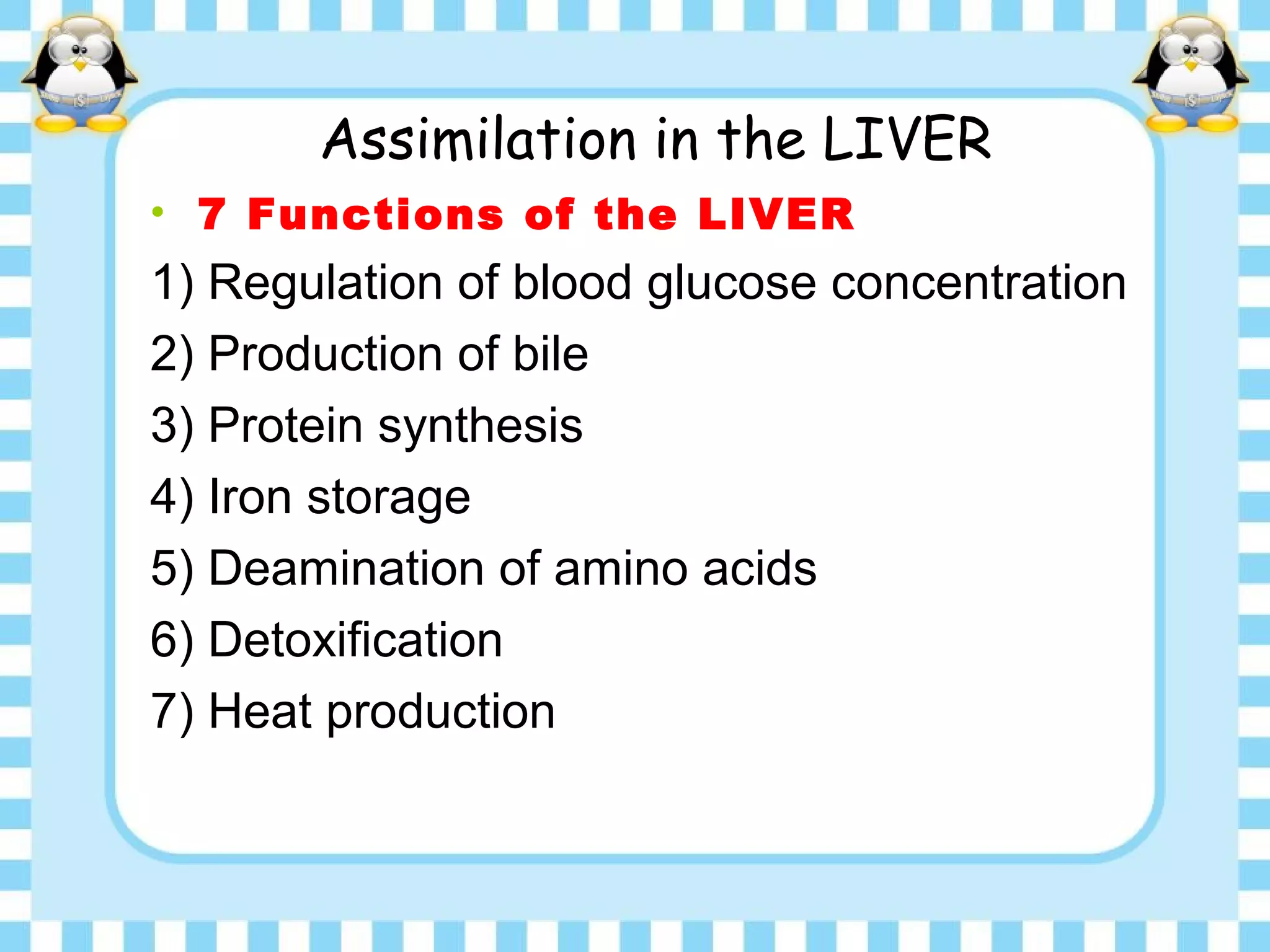 Assimilation in the LIVER

• 7 Functions of the LIVER

1) Regulation of blood glucose concentration
2) Production of bile
3) Protein synthesis
4) Iron storage
5) Deamination of amino acids
6) Detoxification
7) Heat production